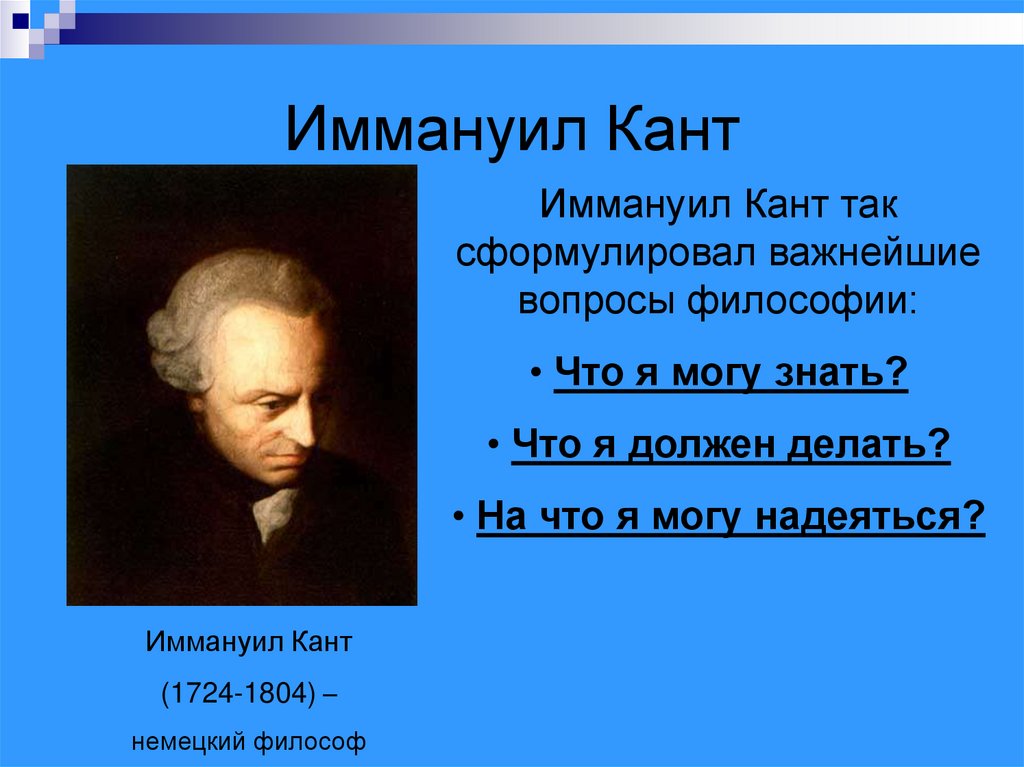 Иммануил Кант

Иммануил Кант так сформулировал важнейшие вопросы философии:

• Что я могу знать?

• Что я должен делать?

• На что я могу надеяться?

Иммануил Кант

(1724-1804) –

немецкий философ